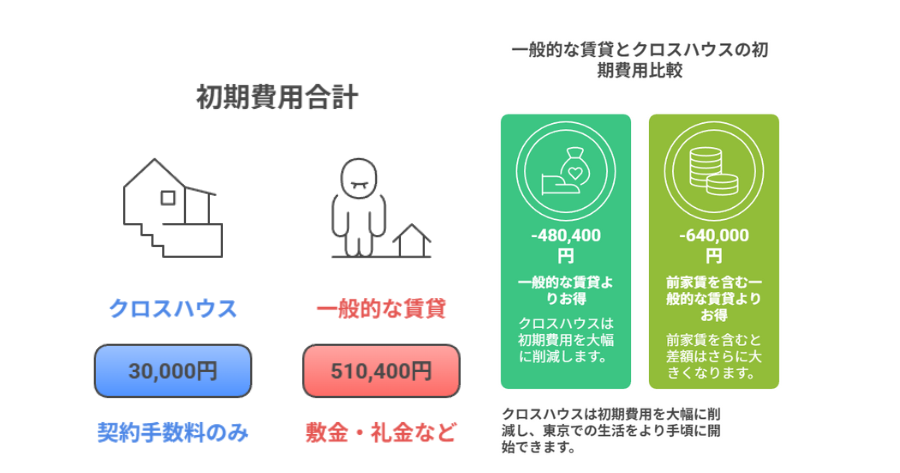 初期費用合計

クロスハウス

30,000円

契約手数料のみ

一般的な賃貸

510,400円

敷金・礼金など

一般的な賃貸とクロスハウスの初期費用比較

-480,400円

一般的な賃貸よりお得

クロスハウスは初期費用を大幅に削減します。

-640,000円

前家賃を含む一般的な賃貸よりお得

前家賃を含むと差額はさらに大きくなります。

クロスハウスは初期費用を大幅に削減し、東京での生活をより手頃に開始できます。